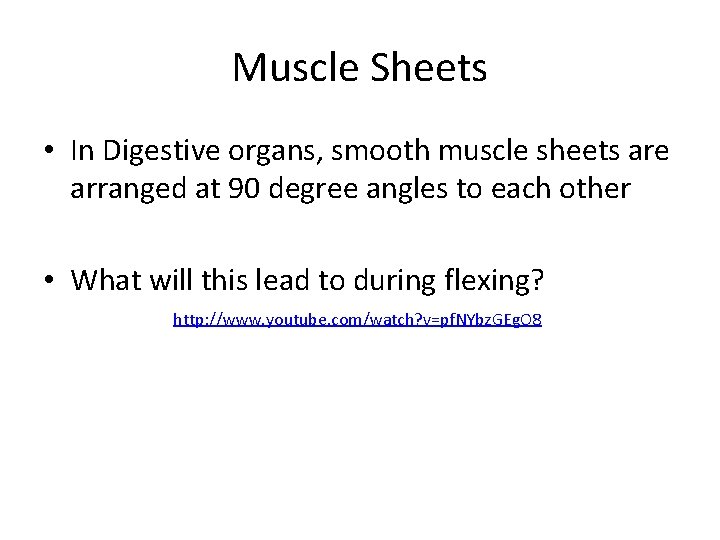 Muscle Sheets

• In Digestive organs, smooth muscle sheets are arranged at 90 degree angles to each other

• What will this lead to during flexing?

http://www.youtube.com/watch?v=pfNYbzGEgO8